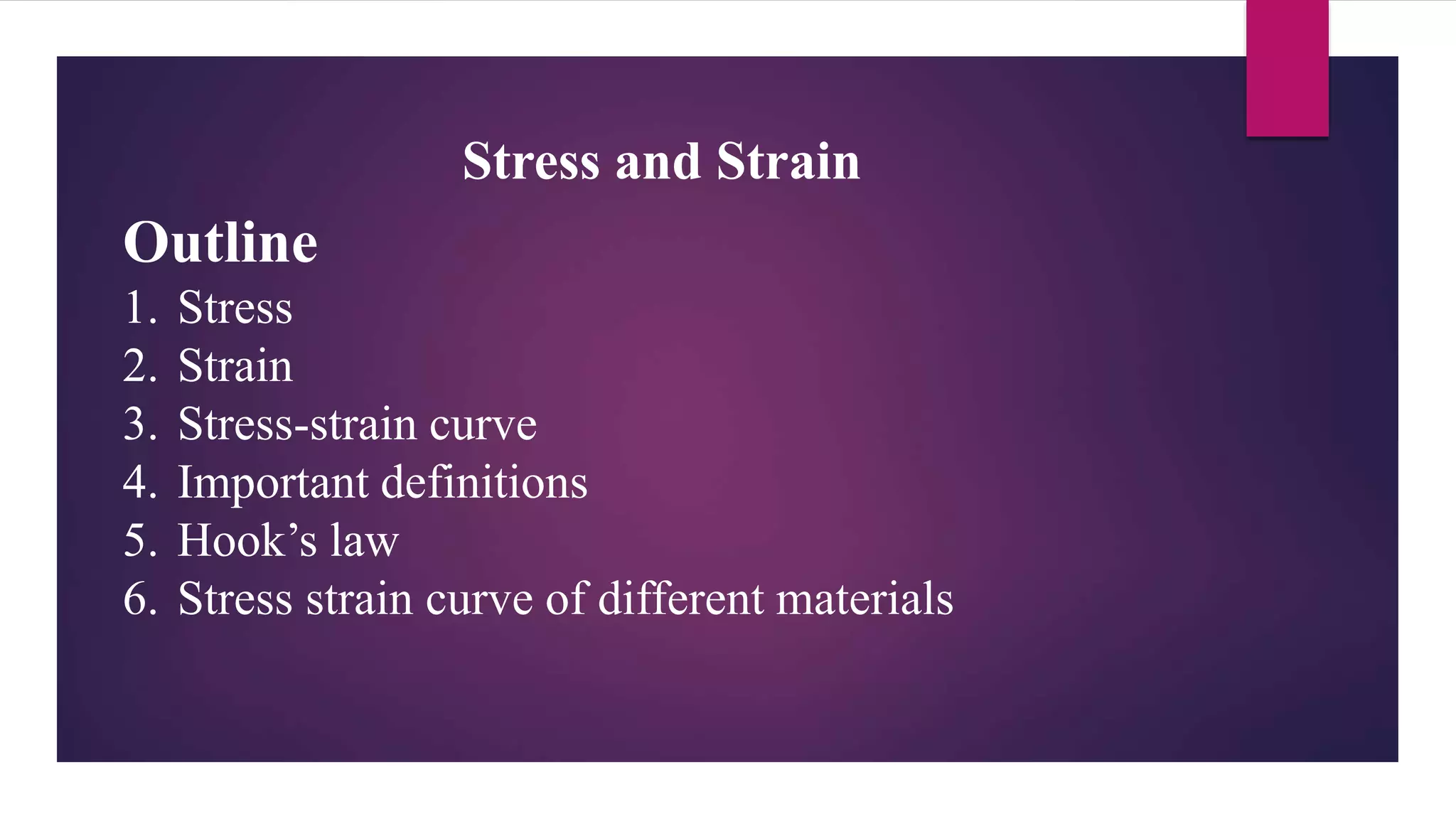 Stress and Strain

Outline

1. Stress
2. Strain
3. Stress-strain curve
4. Important definitions
5. Hook’s law
6. Stress strain curve of different materials